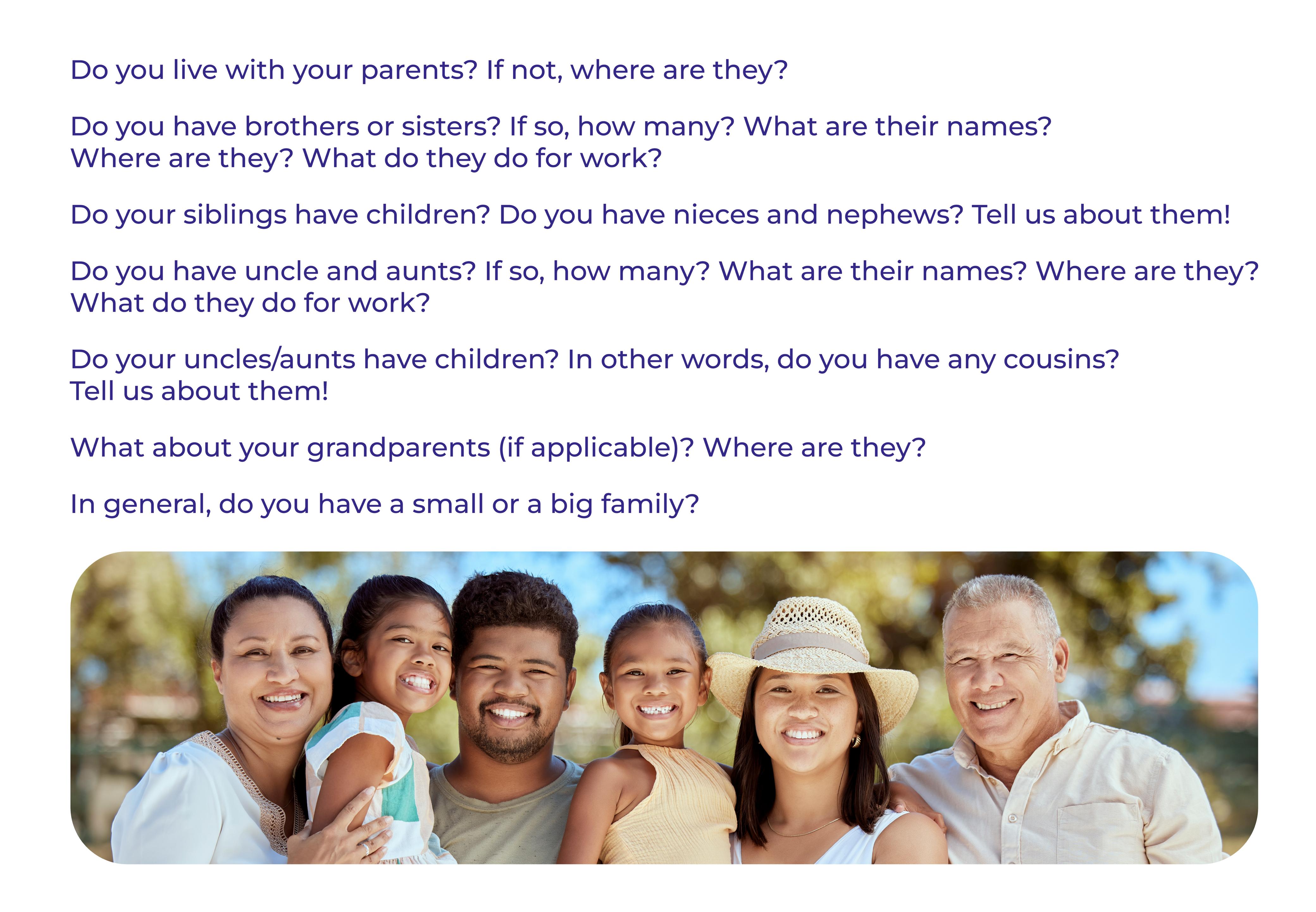 Do you live with your parents? If not, where are they?

Do you have brothers or sisters? If so, how many? What are their names? Where are they? What do they do for work?

Do your siblings have children? Do you have nieces and nephews? Tell us about them!

Do you have uncle and aunts? If so, how many? What are their names? Where are they? What do they do for work?

Do your uncles/aunts have children? In other words, do you have any cousins? Tell us about them!

What about your grandparents (if applicable)? Where are they?

In general, do you have a small or a big family?